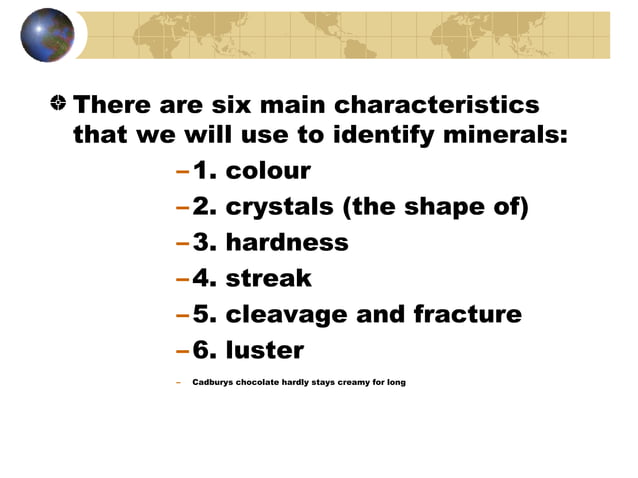 There are six main characteristics that we will use to identify minerals:

– 1. colour
– 2. crystals (the shape of)
– 3. hardness
– 4. streak
– 5. cleavage and fracture
– 6. luster
– Cadburys chocolate hardly stays creamy for long